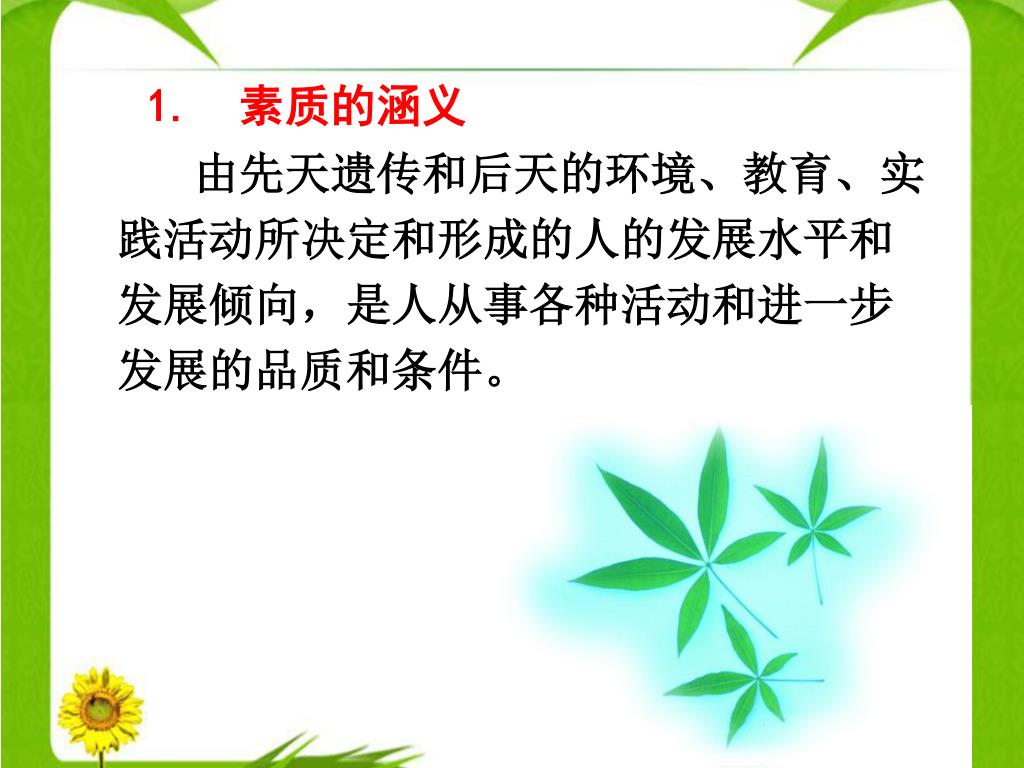 1. 素质的涵义

由先天遗传和后天的环境、教育、实践活动所决定和形成的人的发展水平和发展倾向，是人从事各种活动和进一步发展的品质和条件。